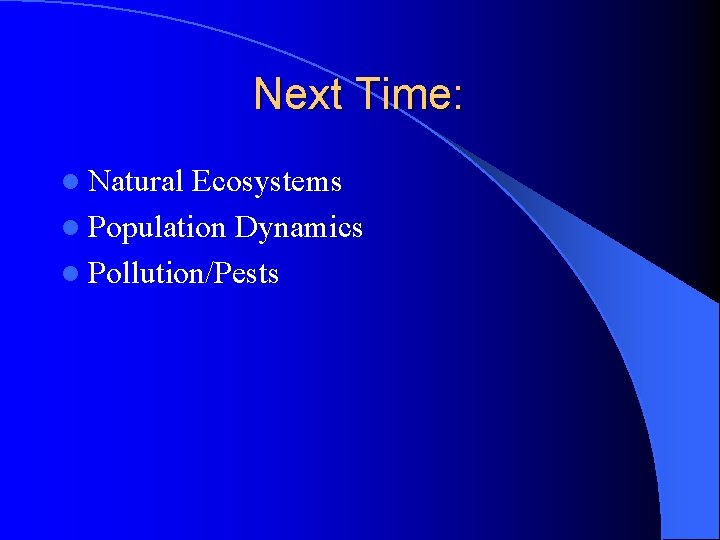 Next Time:

- Natural Ecosystems
- Population Dynamics
- Pollution/Pests